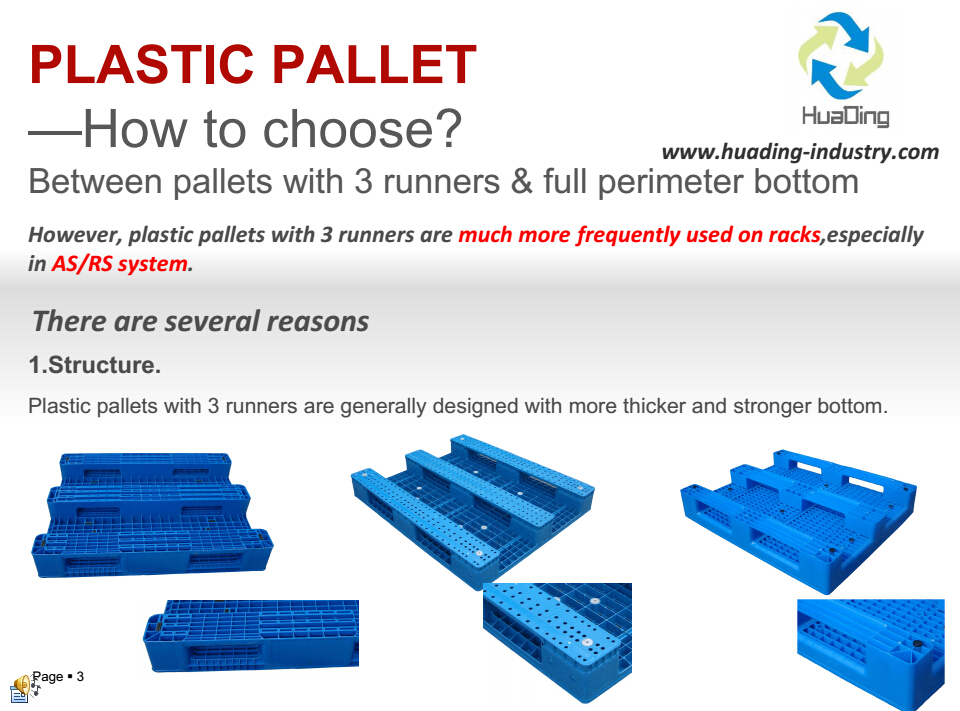 PLASTIC PALLET
—How to choose?

HuaDing
www.huading-industry.com

Between pallets with 3 runners & full perimeter bottom

However, plastic pallets with 3 runners are much more frequently used on racks,especially in AS/RS system.

There are several reasons

1.Structure.

Plastic pallets with 3 runners are generally designed with more thicker and stronger bottom.

Page ▪ 3